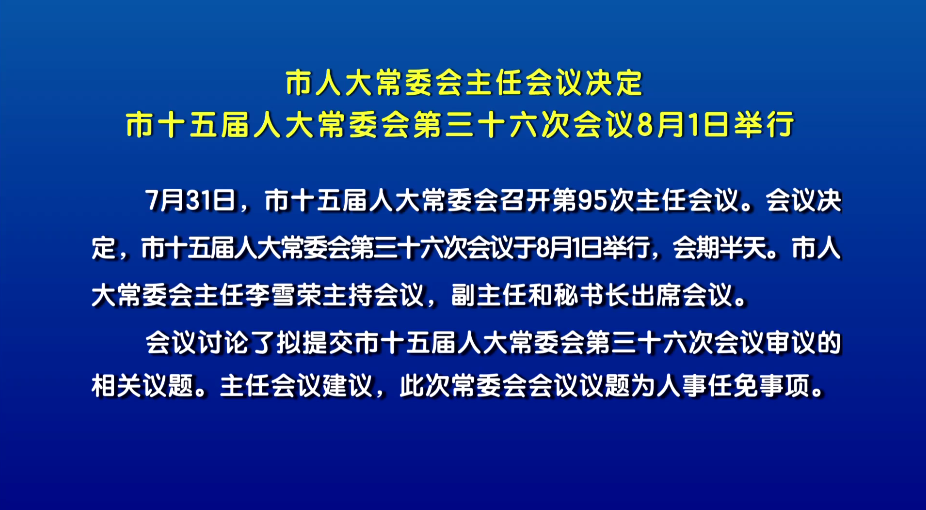 市人大常委会主任会议决定
市十五届人大常委会第三十六次会议8月1日举行

7月31日，市十五届人大常委会召开第95次主任会议。会议决定，市十五届人大常委会第三十六次会议于8月1日举行，会期半天。市人大常委会主任李雪荣主持会议，副主任和秘书长出席会议。

会议讨论了拟提交市十五届人大常委会第三十六次会议审议的相关议题。主任会议建议，此次常委会会议议题为人事任免事项。